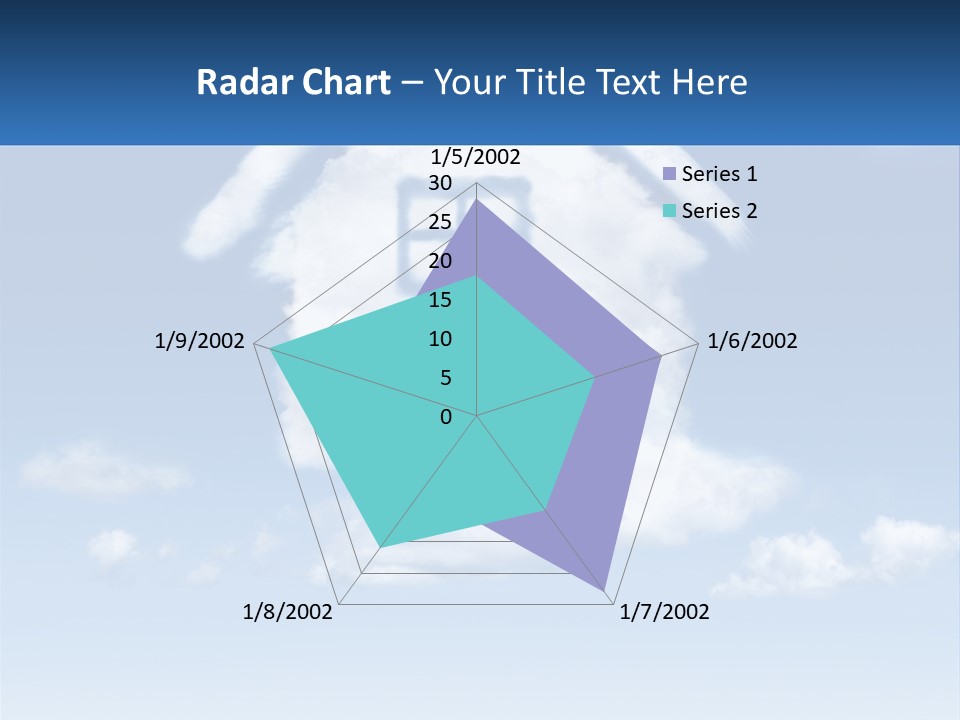 Radar Chart – Your Title Text Here

1/5/2002
30
25
20
15
10
5
0

Series 1
Series 2

1/6/2002
1/7/2002
1/8/2002
1/9/2002